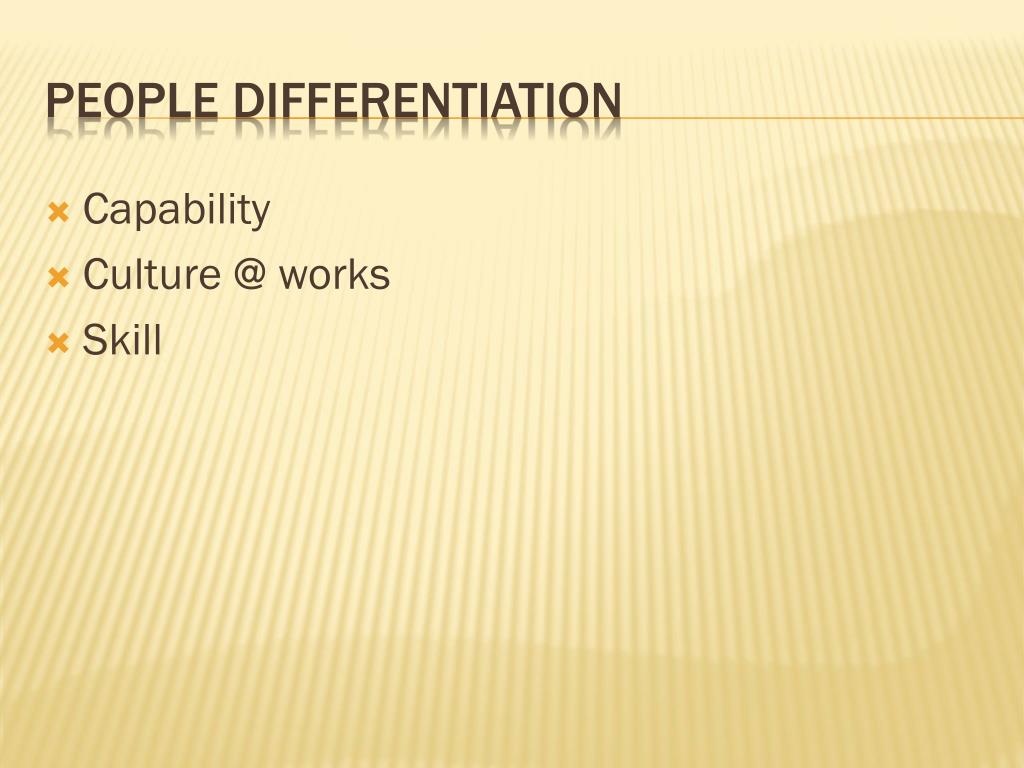 PEOPLE DIFFERENTIATION

Capability
Culture @ works
Skill